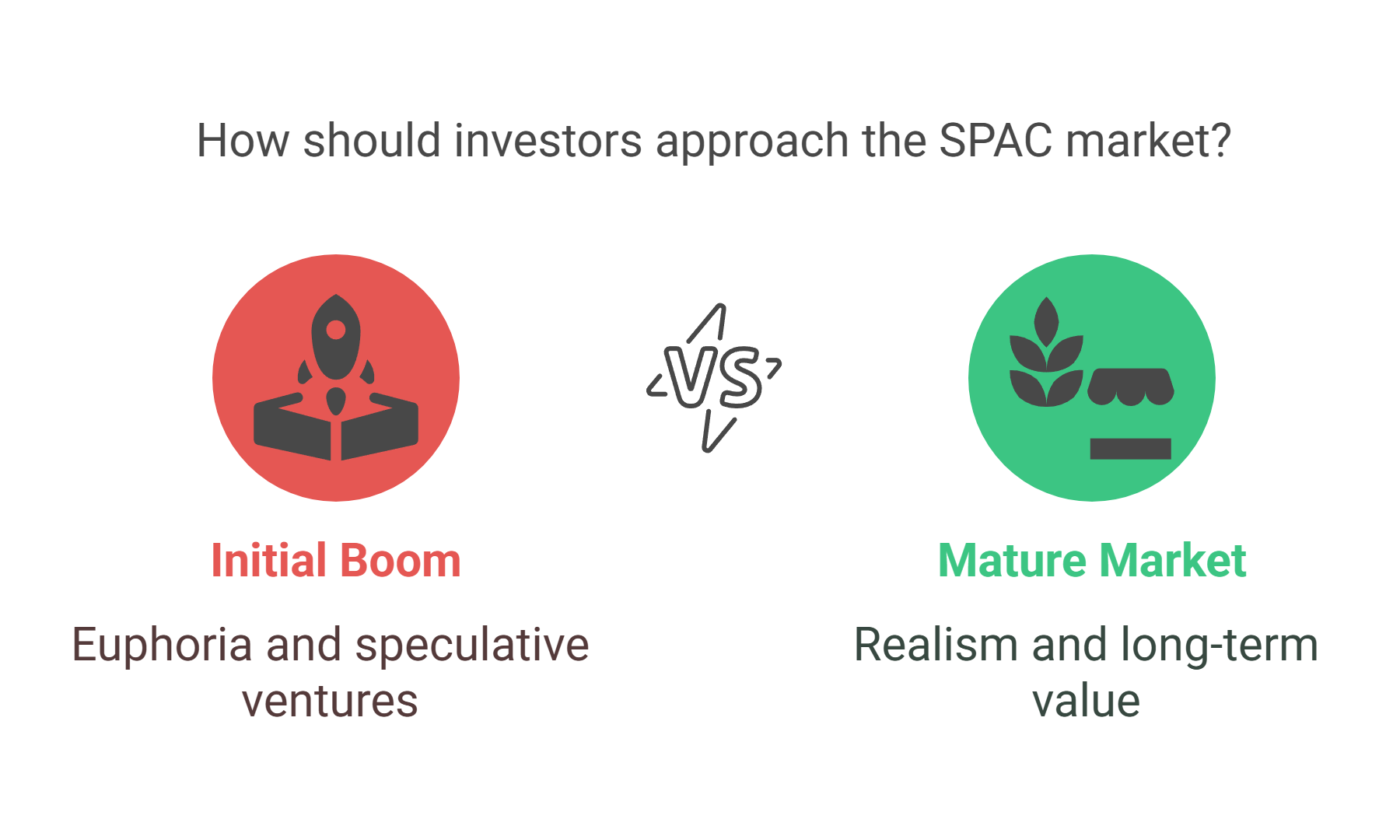 How should investors approach the SPAC market?

VS

Initial Boom

Euphoria and speculative ventures

Mature Market

Realism and long-term value